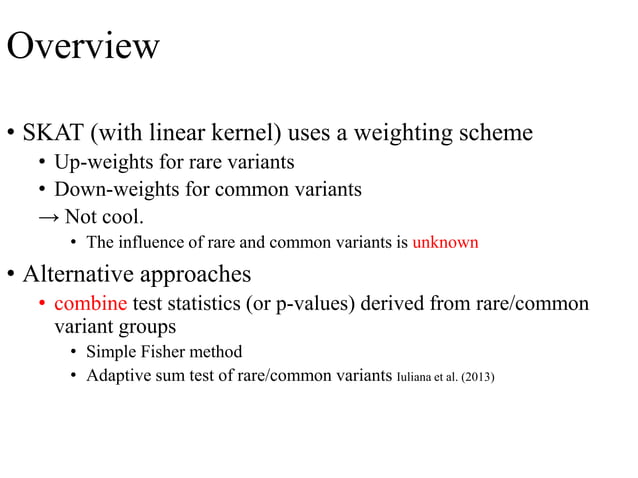 Overview

• SKAT (with linear kernel) uses a weighting scheme
  • Up-weights for rare variants
  • Down-weights for common variants
  → Not cool.
    • The influence of rare and common variants is unknown

• Alternative approaches
  • combine test statistics (or p-values) derived from rare/common variant groups
    • Simple Fisher method
    • Adaptive sum test of rare/common variants Iuliana et al. (2013)